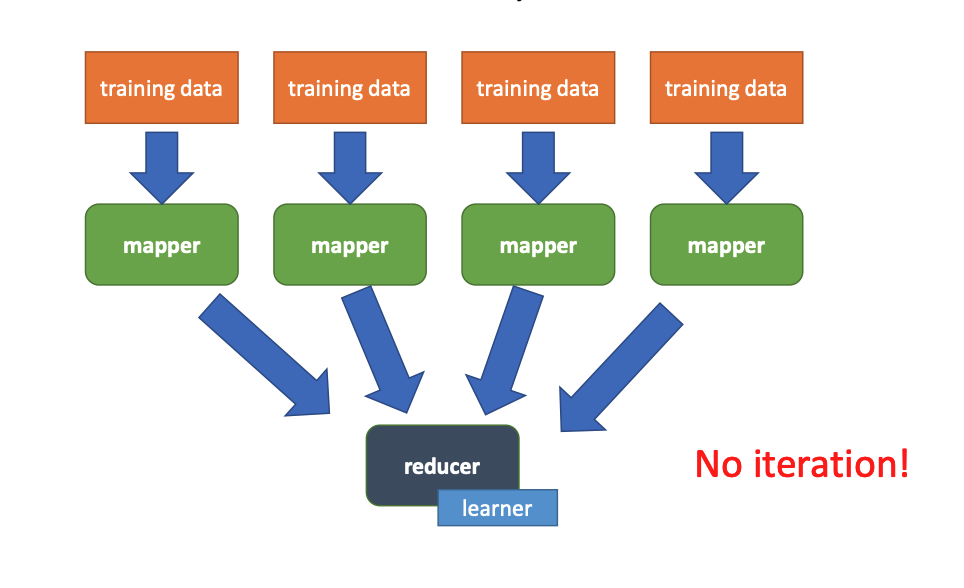 training data

training data

training data

training data

mapper

mapper

mapper

mapper

reducer

learner

No iteration!